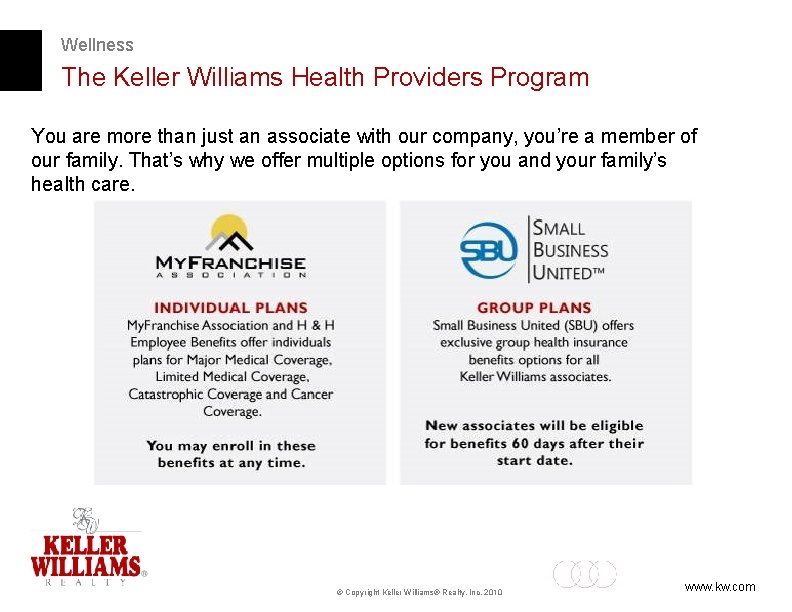 Wellness

The Keller Williams Health Providers Program

You are more than just an associate with our company, you're a member of our family. That's why we offer multiple options for you and your family's health care.

MYFRANCHISE ASSOCIATION

INDIVIDUAL PLANS

MyFranchise Association and H & H Employee Benefits offer individuals plans for Major Medical Coverage, Limited Medical Coverage, Catastrophic Coverage and Cancer Coverage.

You may enroll in these benefits at any time.

SBU

SMALL BUSINESS UNITED™

GROUP PLANS

Small Business United (SBU) offers exclusive group health insurance benefits options for all Keller Williams associates.

New associates will be eligible for benefits 60 days after their start date.

KELLER WILLIAMS® REALTY

© Copyright Keller Williams® Realty, Inc. 2010

www.kw.com